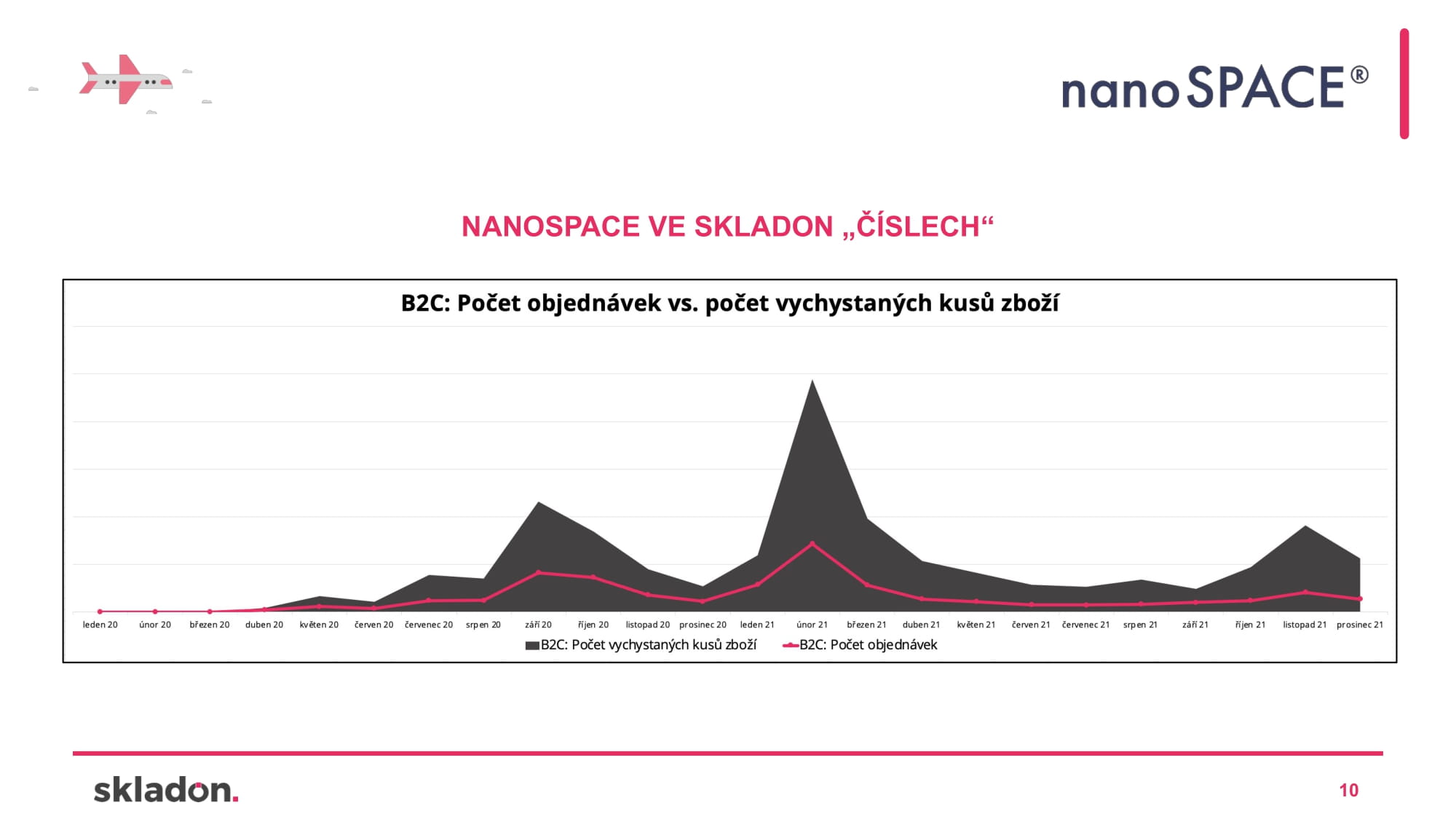 nanoSPACE®

NANOSPACE VE SKLADON „ČÍSLECH“

B2C: Počet objednávek vs. počet vychystaných kusů zboží

leden 20 únor 20 březen 20 duben 20 květen 20 červen 20 červenec 20 srpen 20 září 20 říjen 20 listopad 20 prosinec 20 leden 21 únor 21 březen 21 duben 21 květen 21 červen 21 červenec 21 srpen 21 září 21 říjen 21 listopad 21 prosinec 21

B2C: Počet vychystaných kusů zboží B2C: Počet objednávek

skladon.

10